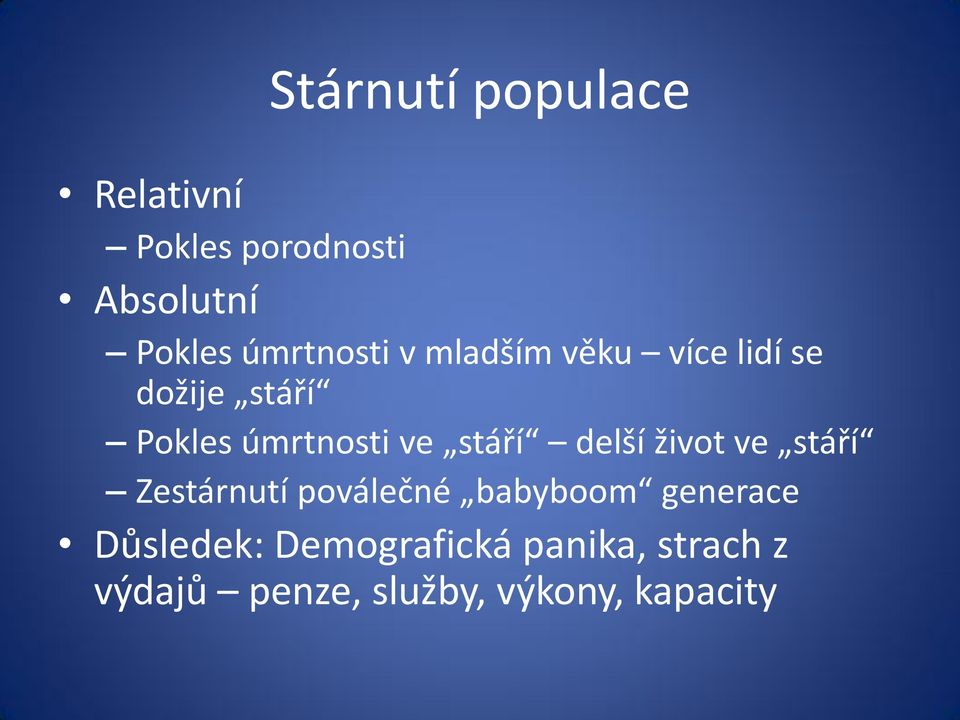 Stárnutí populace

• Relativní
– Pokles porodnosti
• Absolutní
– Pokles úmrtnosti v mladším věku – více lidí se dožije „stáří“
– Pokles úmrtnosti ve „stáří“ – delší život ve „stáří“
– Zestárnutí poválečné „babyboom“ generace
• Důsledek: Demografická panika, strach z výdajů – penze, služby, výkony, kapacity